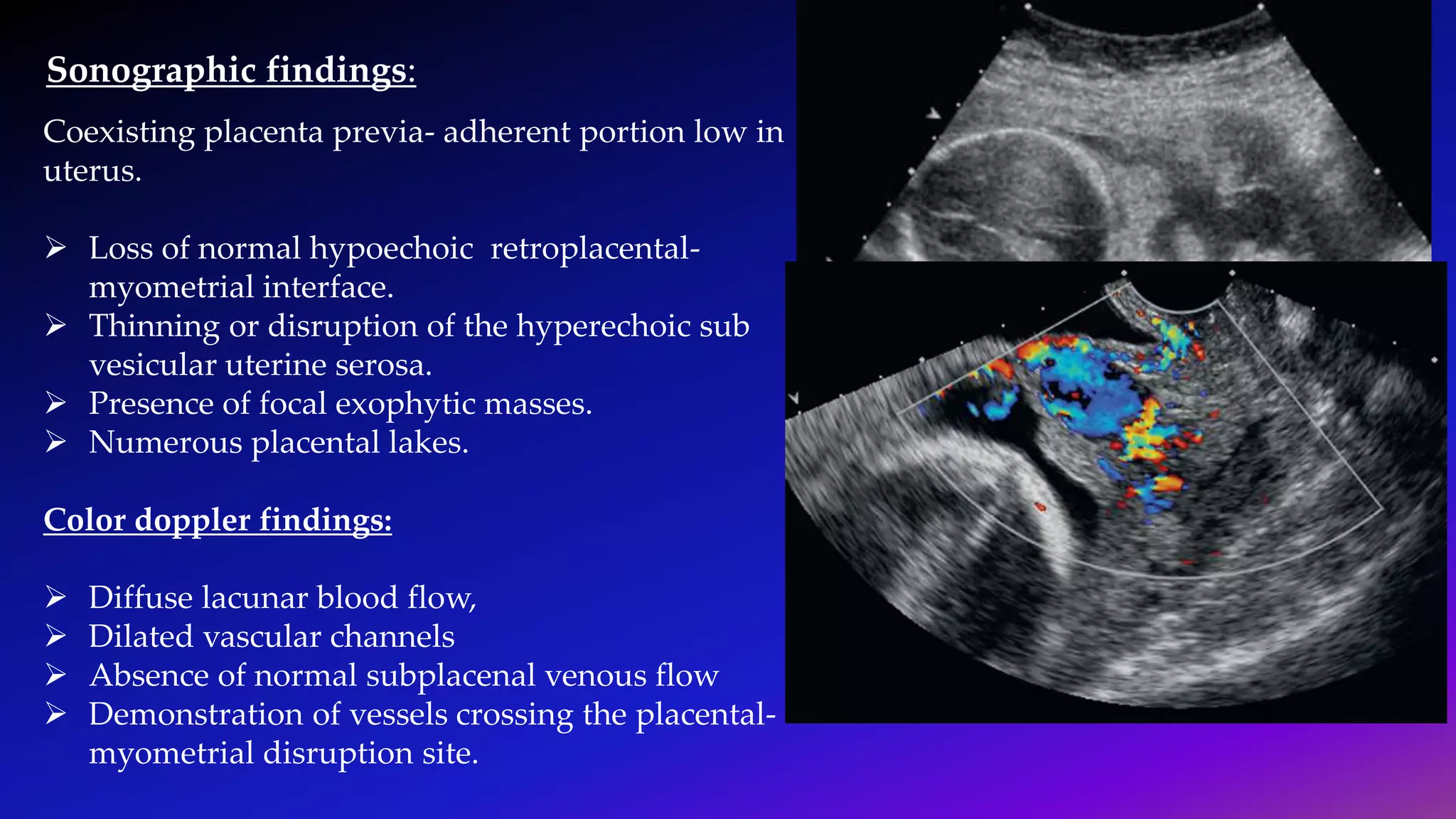 Sonographic findings:

Coexisting placenta previa- adherent portion low in uterus.

➢ Loss of normal hypoechoic retroplacental-myometrial interface.
➢ Thinning or disruption of the hyperechoic sub vesicular uterine serosa.
➢ Presence of focal exophytic masses.
➢ Numerous placental lakes.

Color doppler findings:

➢ Diffuse lacunar blood flow,
➢ Dilated vascular channels
➢ Absence of normal subplacenal venous flow
➢ Demonstration of vessels crossing the placental-myometrial disruption site.